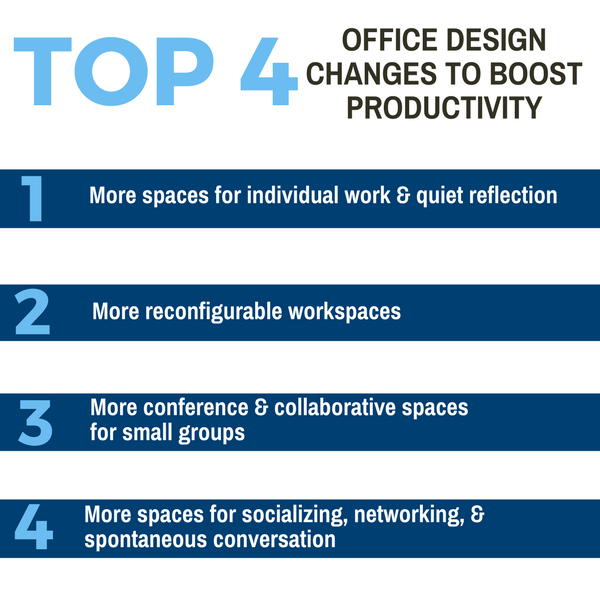 TOP 4

OFFICE DESIGN CHANGES TO BOOST PRODUCTIVITY

1 More spaces for individual work & quiet reflection

2 More reconfigurable workspaces

3 More conference & collaborative spaces for small groups

4 More spaces for socializing, networking, & spontaneous conversation